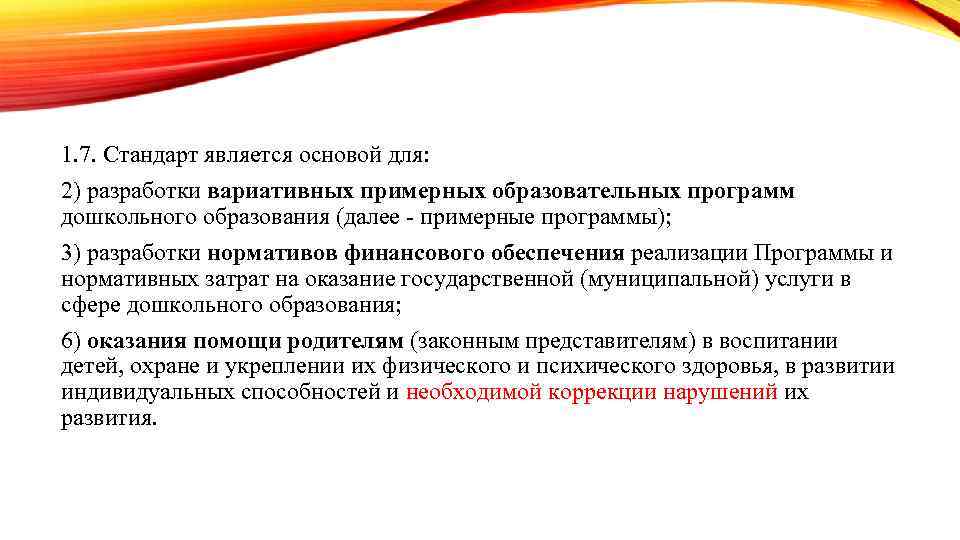 1.7. Стандарт является основой для:

2) разработки вариативных примерных образовательных программ дошкольного образования (далее - примерные программы);

3) разработки нормативов финансового обеспечения реализации Программы и нормативных затрат на оказание государственной (муниципальной) услуги в сфере дошкольного образования;

6) оказания помощи родителям (законным представителям) в воспитании детей, охране и укреплении их физического и психического здоровья, в развитии индивидуальных способностей и необходимой коррекции нарушений их развития.